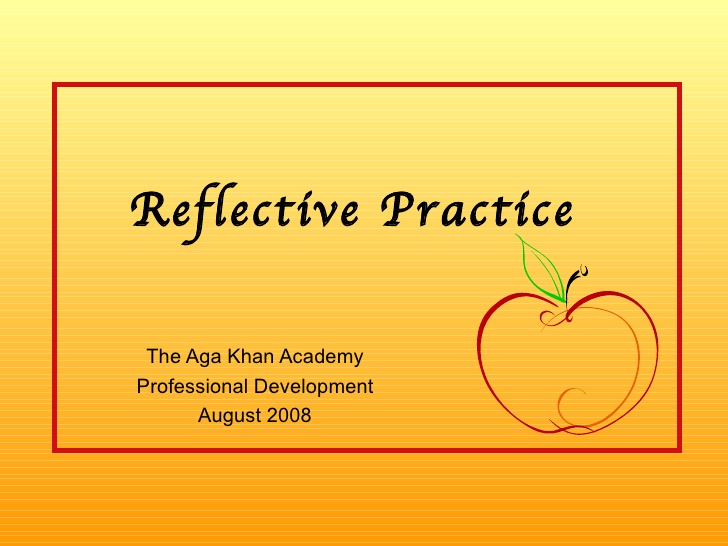 Reflective Practice

The Aga Khan Academy
Professional Development
August 2008